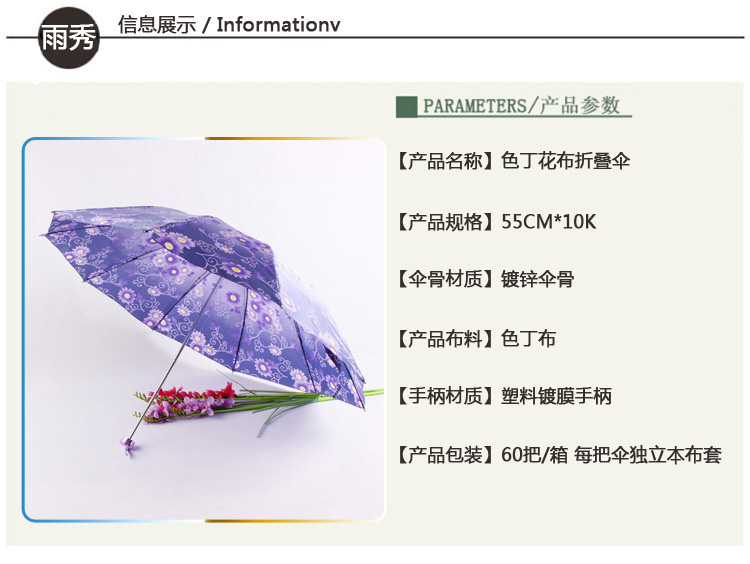 雨秀 信息展示 / Informationv

PARAMETERS/产品参数

【产品名称】色丁花布折叠伞

【产品规格】55CM*10K

【伞骨材质】镀锌伞骨

【产品布料】色丁布

【手柄材质】塑料镀膜手柄

【产品包装】60把/箱 每把伞独立本布套